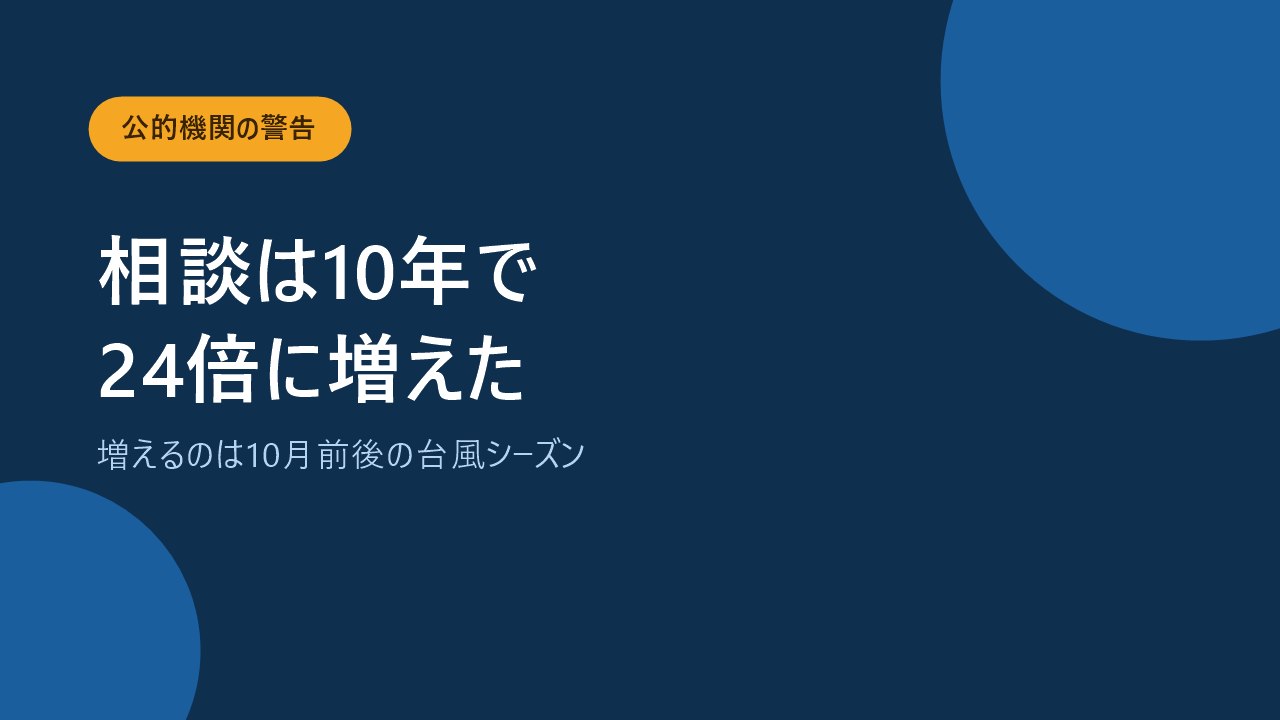 公的機関の警告

相談は10年で
24倍に増えた

増えるのは10月前後の台風シーズン